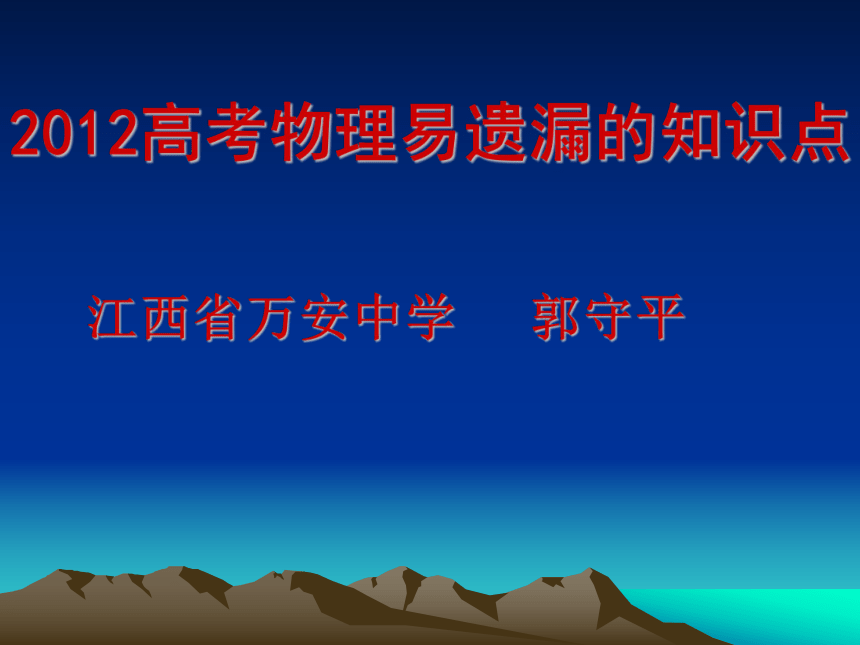 2012高考物理易遗漏的知识点

江西省万安中学　郭守平